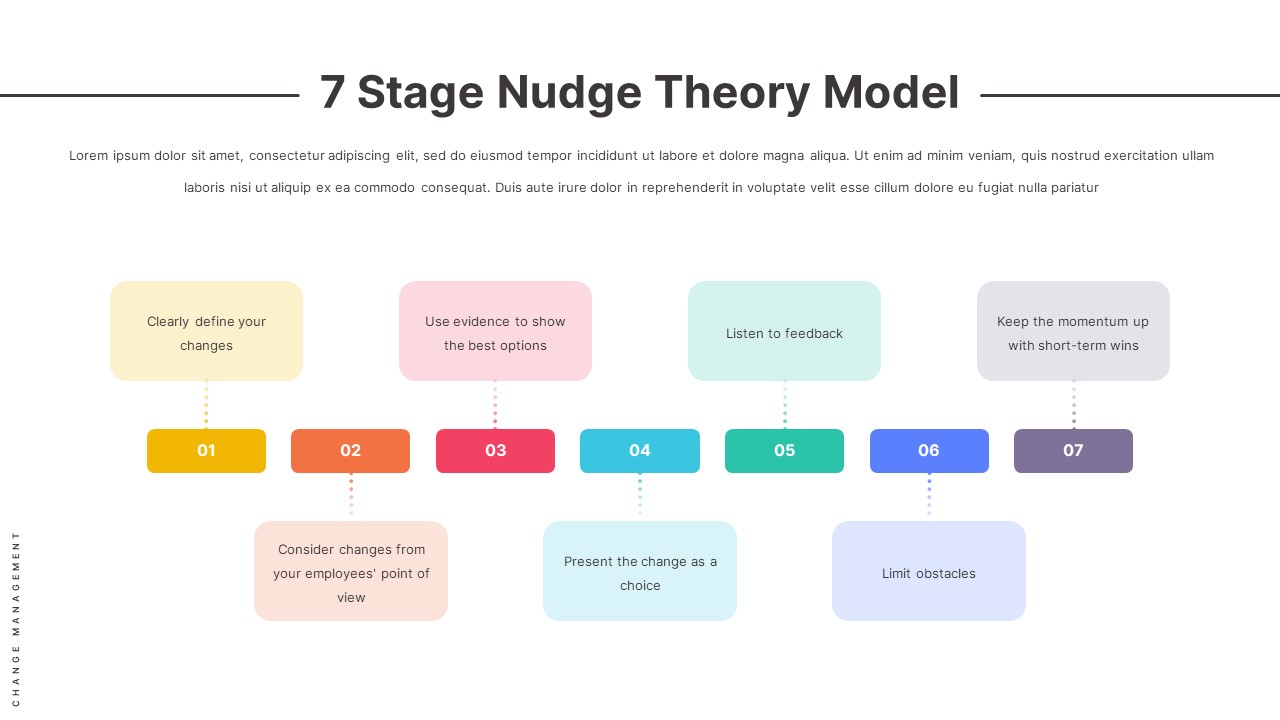 7 Stage Nudge Theory Model

Lorem ipsum dolor sit amet, consectetur adipiscing elit, sed do eiusmod tempor incididunt ut labore et dolore magna aliqua. Ut enim ad minim veniam, quis nostrud exercitation ullam laboris nisi ut aliquip ex ea commodo consequat. Duis aute irure dolor in reprehenderit in voluptate velit esse cillum dolore eu fugiat nulla pariatur

Clearly define your changes

Use evidence to show the best options

Listen to feedback

Keep the momentum up with short-term wins

01

02

03

04

05

06

07

Consider changes from your employees' point of view

Present the change as a choice

Limit obstacles

CHANGE MANAGEMENT